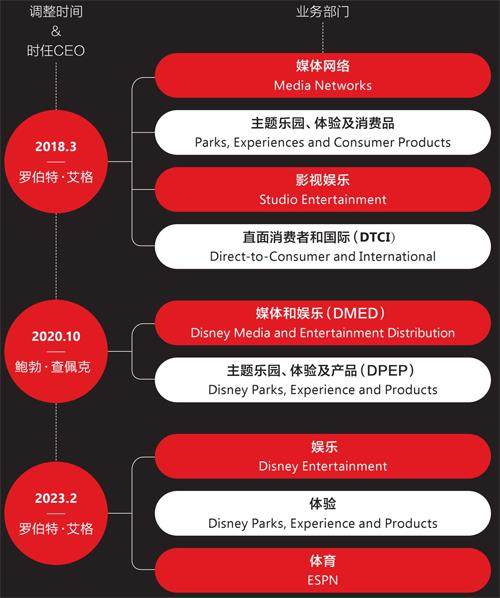 调整时间
&
时任CEO

业务部门

2018.3
罗伯特·艾格

媒体网络
Media Networks

主题乐园、体验及消费品
Parks, Experiences and Consumer Products

影视娱乐
Studio Entertainment

直面消费者和国际（DTCI）
Direct-to-Consumer and International

2020.10
鲍勃·查佩克

媒体和娱乐（DMED）
Disney Media and Entertainment Distribution

主题乐园、体验及产品（DPEP）
Disney Parks, Experience and Products

2023.2
罗伯特·艾格

娱乐
Disney Entertainment

体验
Disney Parks, Experience and Products

体育
ESPN